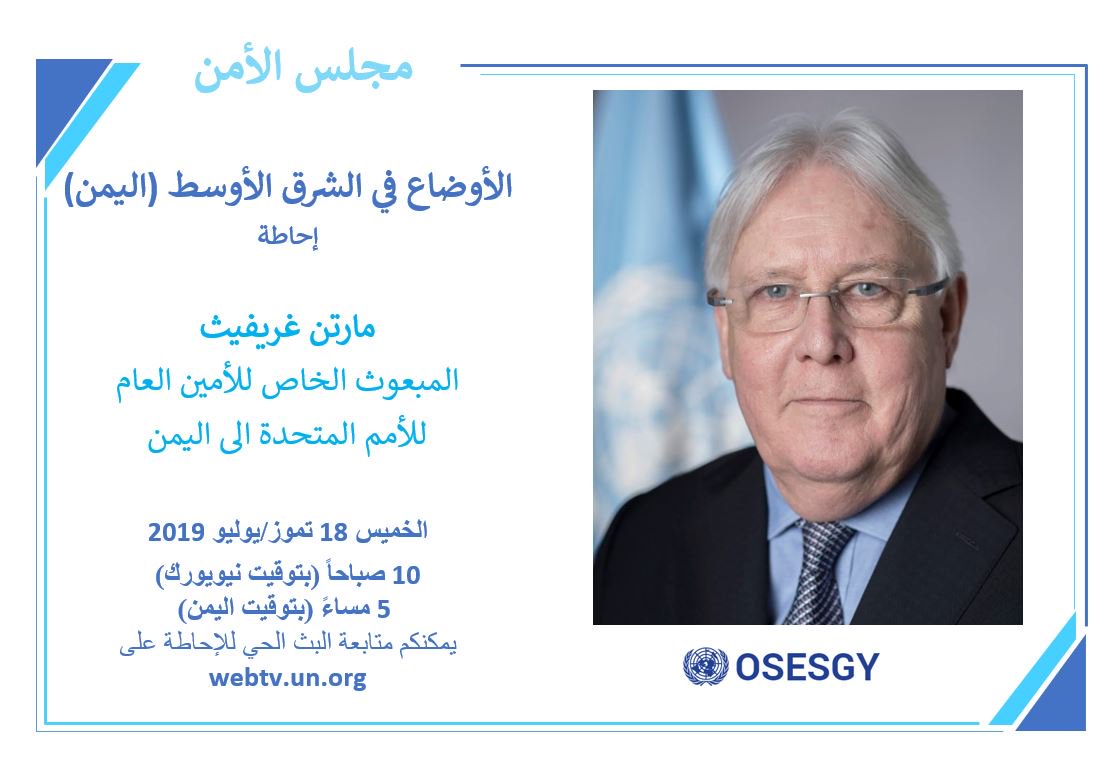 مجلس الأمن

الأوضاع في الشرق الأوسط (اليمن)
إحاطة

مارتن غريفيث
المبعوث الخاص للأمين العام
للأمم المتحدة الى اليمن

الخميس 18 تموز/يوليو 2019
10 صباحاً (بتوقيت نيويورك)
5 مساءً (بتوقيت اليمن)
يمكنكم متابعة البث الحي للإحاطة على
webtv.un.org

OSESGY